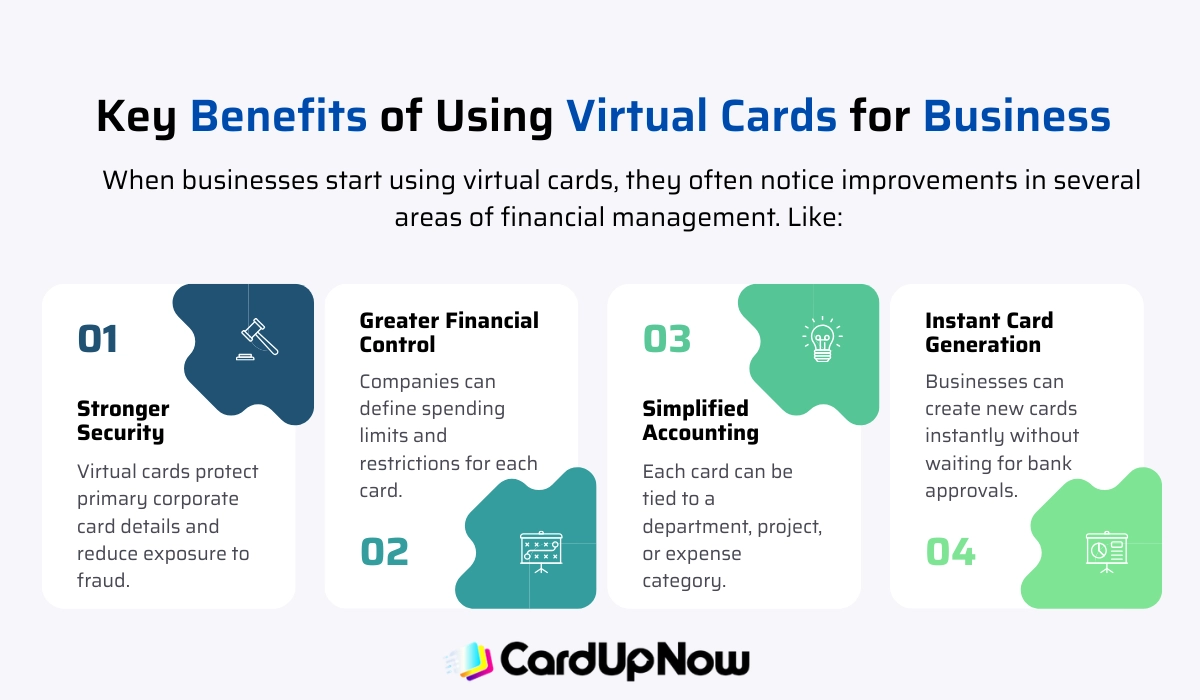 Key Benefits of Using Virtual Cards for Business

When businesses start using virtual cards, they often notice improvements in several areas of financial management. Like:

01

Stronger Security

Virtual cards protect primary corporate card details and reduce exposure to fraud.

Greater Financial Control

Companies can define spending limits and restrictions for each card.

02

03

Simplified Accounting

Each card can be tied to a department, project, or expense category.

Instant Card Generation

Businesses can create new cards instantly without waiting for bank approvals.

04

CardUpNow